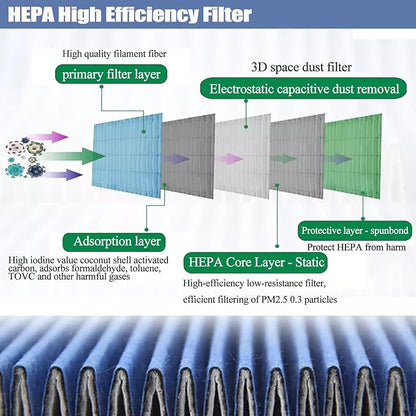 HEPA High Efficiency Filter

High quality filament fiber

primary filter layer

3D space dust filter

Electrostatic capacitive dust removal

Adsorption layer

High iodine value coconut shell activated carbon, adsorbs formaldehyde, toluene, TOVC and other harmful gases

HEPA Core Layer - Static

High-efficiency low-resistance filter, efficient filtering of PM2.5 0.3 particles

Protective layer - spunbond

Protect HEPA from harm